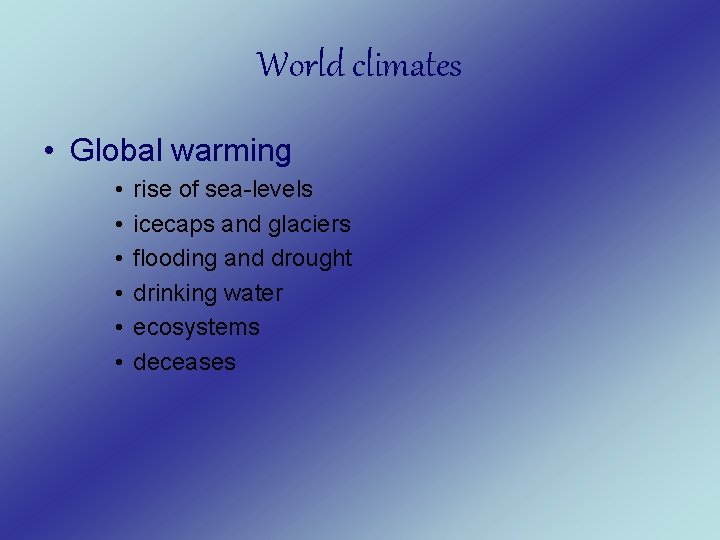 World climates

• Global warming
• rise of sea-levels
• icecaps and glaciers
• flooding and drought
• drinking water
• ecosystems
• deceases